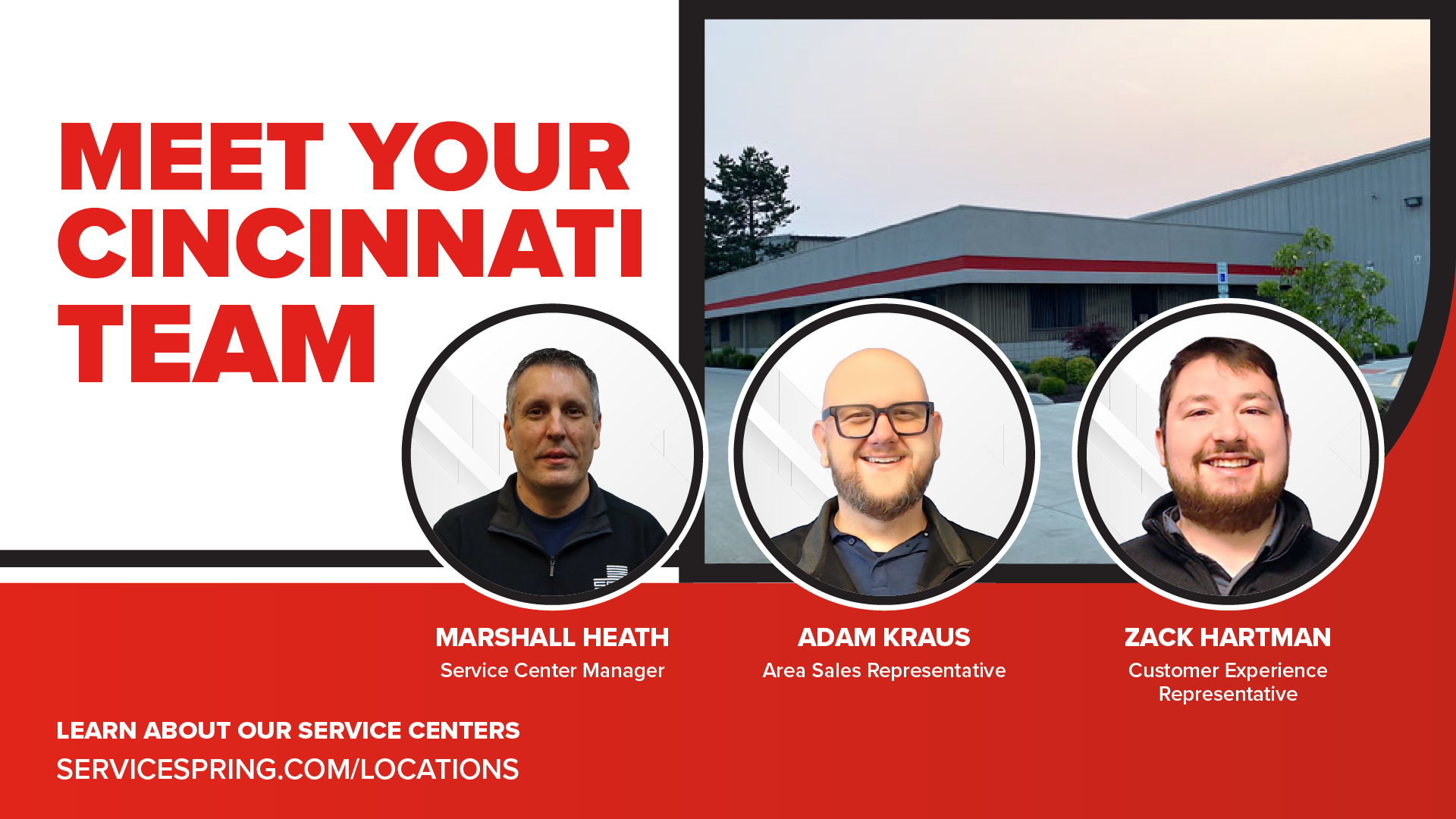 MEET YOUR CINCINNATI TEAM

MARSHALL HEATH
Service Center Manager

ADAM KRAUS
Area Sales Representative

ZACK HARTMAN
Customer Experience Representative

LEARN ABOUT OUR SERVICE CENTERS
SERVICESPRING.COM/LOCATIONS